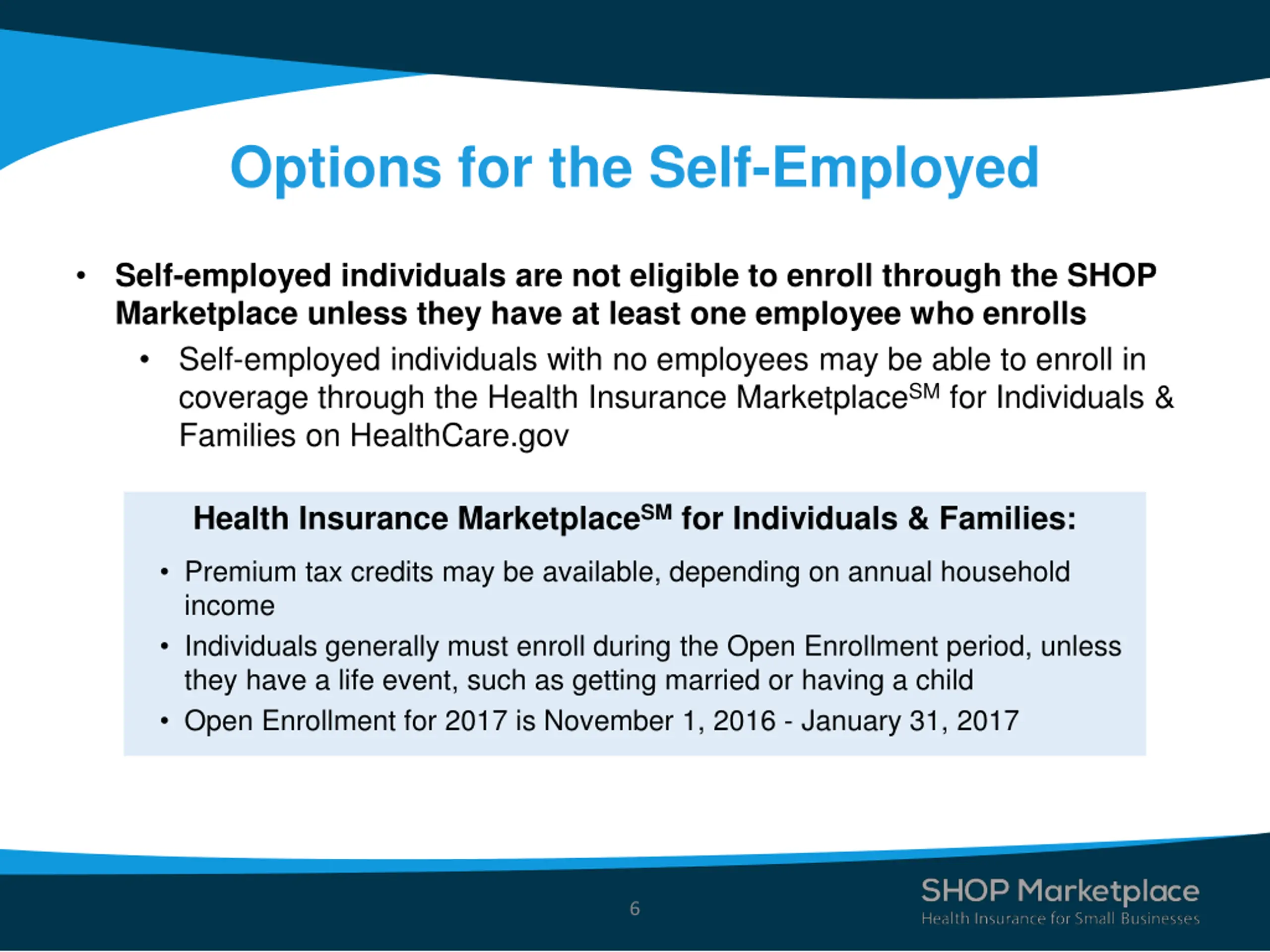 Options for the Self-Employed

• Self-employed individuals are not eligible to enroll through the SHOP Marketplace unless they have at least one employee who enrolls

• Self-employed individuals with no employees may be able to enroll in coverage through the Health Insurance Marketplace$^{SM}$ for Individuals & Families on HealthCare.gov

Health Insurance Marketplace$^{SM}$ for Individuals & Families:

• Premium tax credits may be available, depending on annual household income

• Individuals generally must enroll during the Open Enrollment period, unless they have a life event, such as getting married or having a child

• Open Enrollment for 2017 is November 1, 2016 - January 31, 2017

6

SHOP Marketplace
Health Insurance for Small Businesses